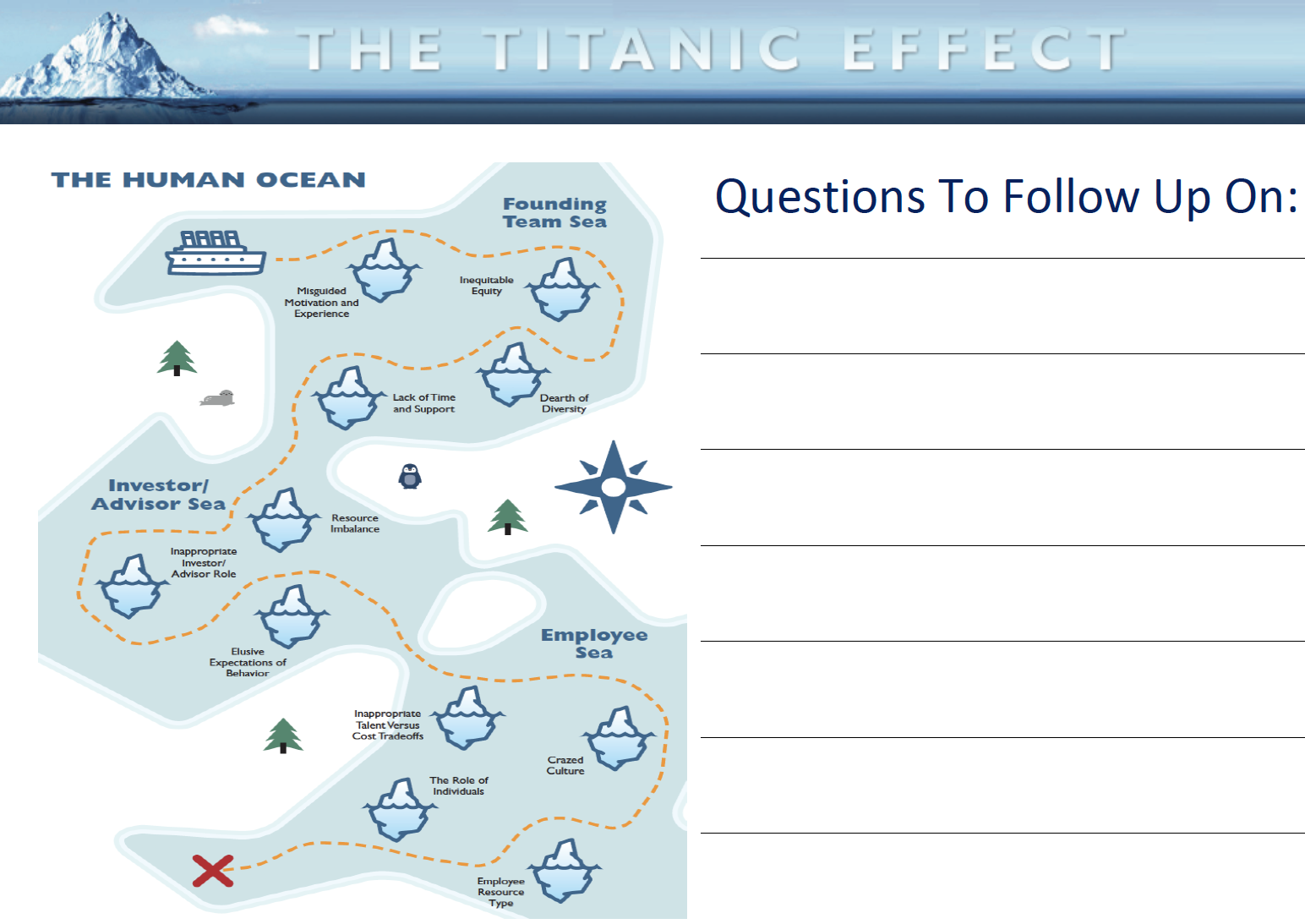 THE TITANIC EFFECT

THE HUMAN OCEAN

Founding Team Sea

Misguided Motivation and Experience

Inequitable Equity

Lack of Time and Support

Dearth of Diversity

Investor/ Advisor Sea

Resource Imbalance

Inappropriate Investor/ Advisor Role

Elusive Expectations of Behavior

Employee Sea

Inappropriate Talent Versus Cost Tradeoffs

Crazed Culture

The Role of Individuals

Employee Resource Type

Questions To Follow Up On: